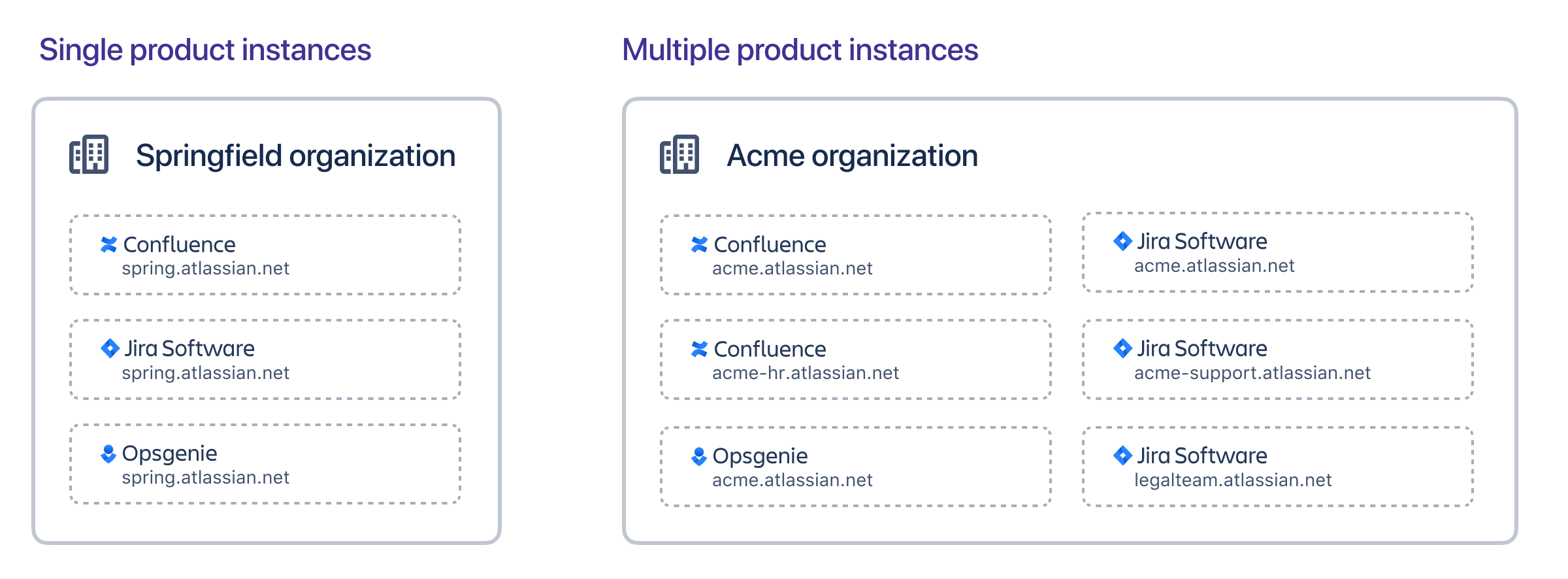 Single product instances

Springfield organization

Confluence
spring.atlassian.net

Jira Software
spring.atlassian.net

Opsgenie
spring.atlassian.net

Multiple product instances

Acme organization

Confluence
acme.atlassian.net

Confluence
acme-hr.atlassian.net

Opsgenie
acme.atlassian.net

Jira Software
acme.atlassian.net

Jira Software
acme-support.atlassian.net

Jira Software
legalteam.atlassian.net